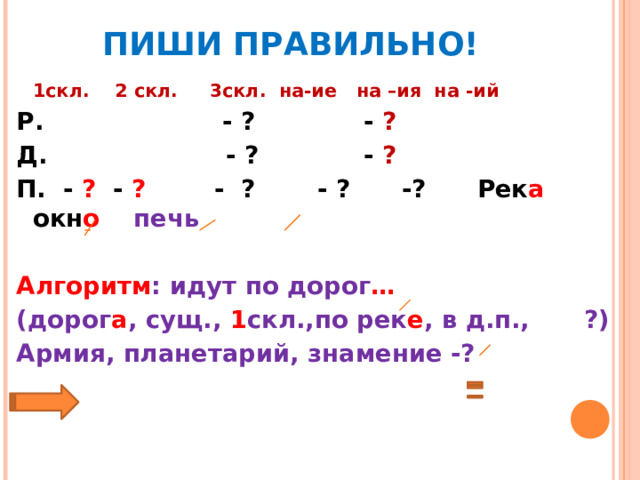 ПИШИ ПРАВИЛЬНО!

1скл. 2 скл. 3скл. на-ие на –ия на -ий

Р. - ? - ?

Д. - ? - ?

П. - ? - ? - ? - ? -? Река окно печь

Алгоритм: идут по дорог…
(дорога, сущ., 1скл.,по реке, в д.п., ?)
Армия, планетарий, знамение -?